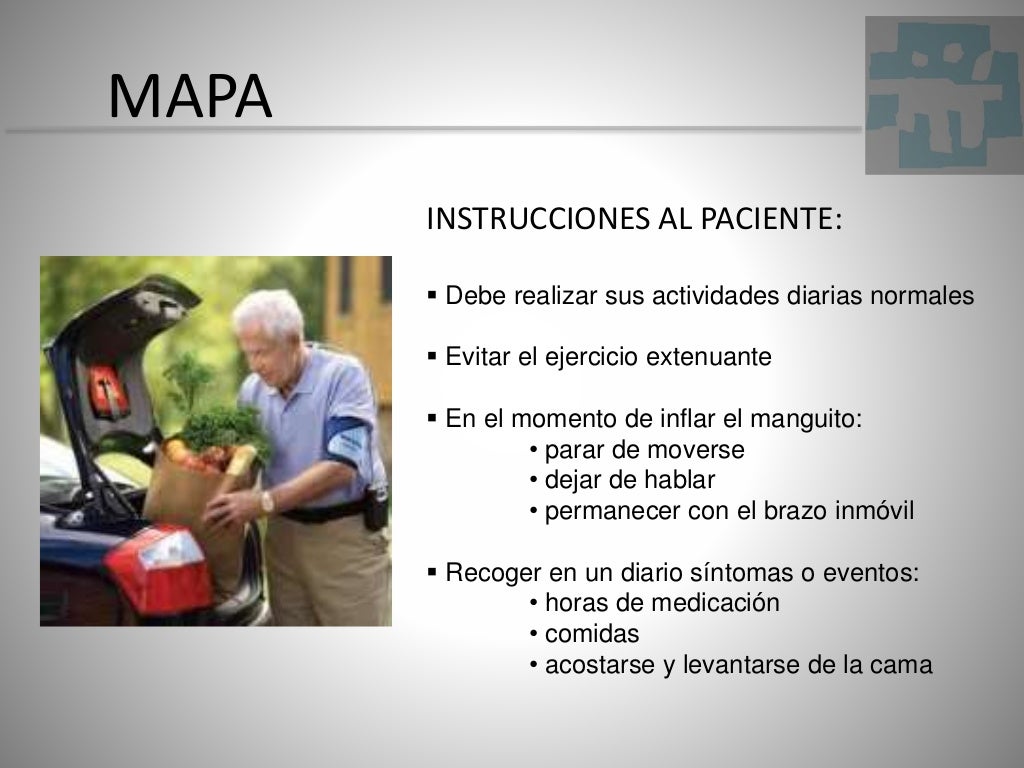 MAPA

INSTRUCCIONES AL PACIENTE:

▪ Debe realizar sus actividades diarias normales

▪ Evitar el ejercicio extenuante

▪ En el momento de inflar el manguito:
• parar de moverse
• dejar de hablar
• permanecer con el brazo inmóvil

▪ Recoger en un diario síntomas o eventos:
• horas de medicación
• comidas
• acostarse y levantarse de la cama